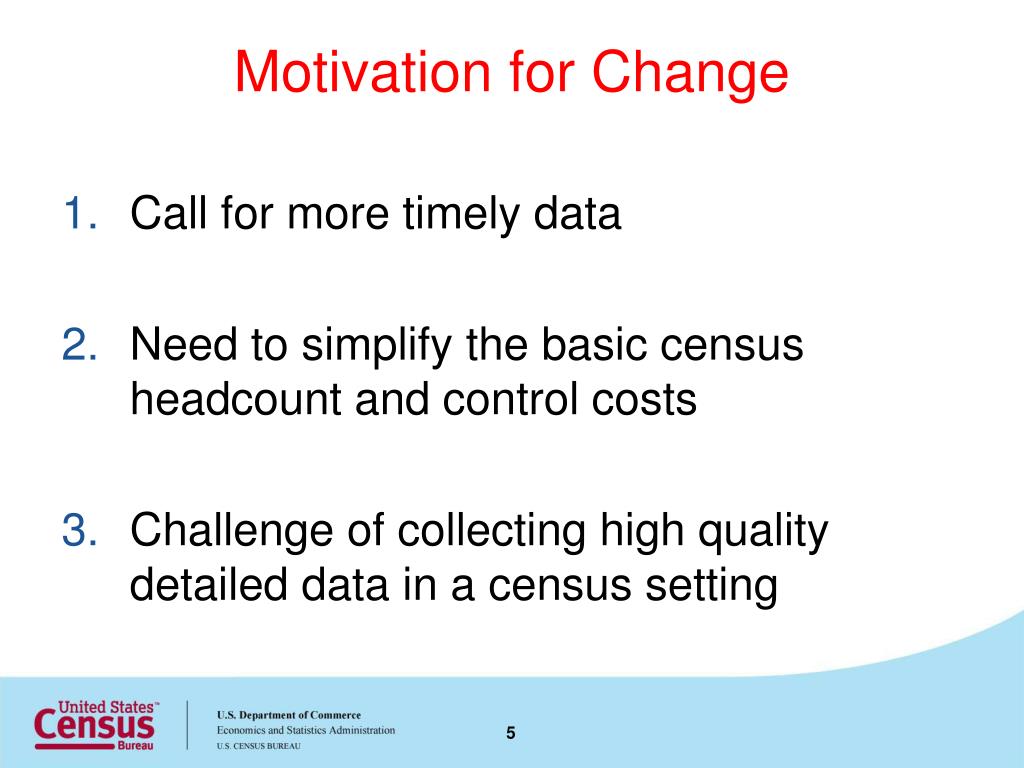 Motivation for Change

1. Call for more timely data

2. Need to simplify the basic census headcount and control costs

3. Challenge of collecting high quality detailed data in a census setting

United States™ Census Bureau

U.S. Department of Commerce
Economics and Statistics Administration
U.S. CENSUS BUREAU

5